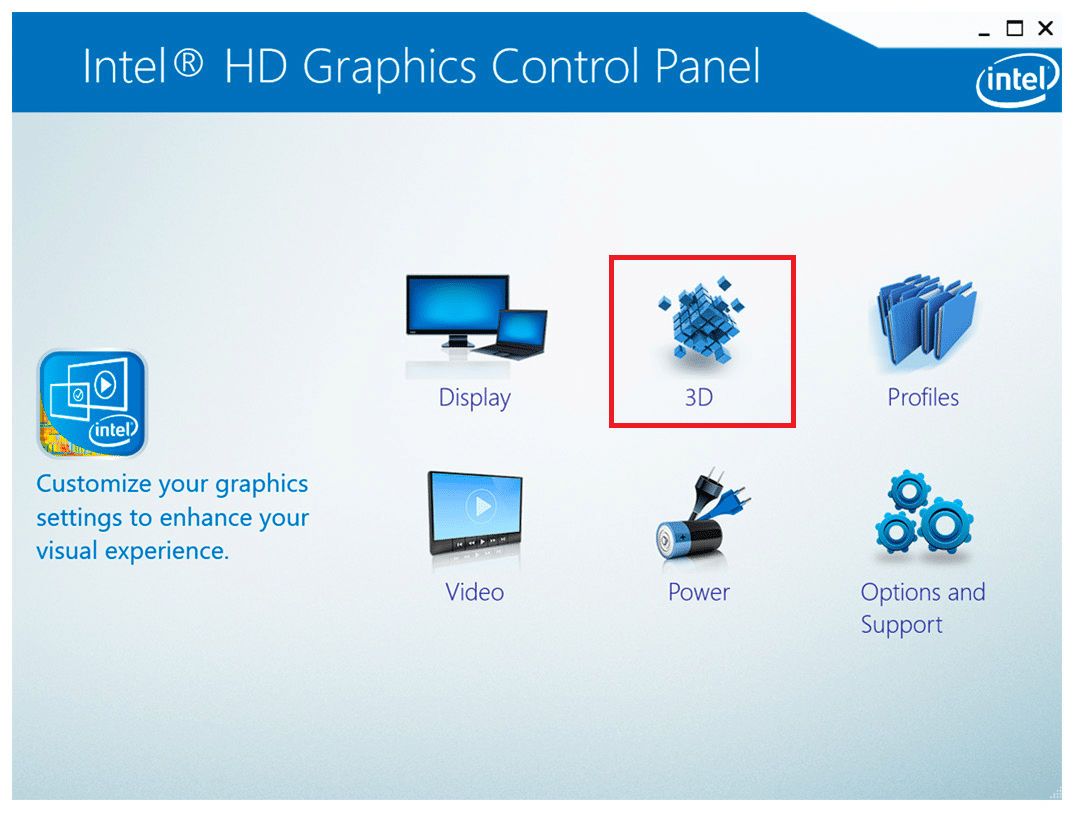 Intel® HD Graphics Control Panel

intel

intel

Customize your graphics settings to enhance your visual experience.

Display

3D

Profiles

Video

Power

Options and Support